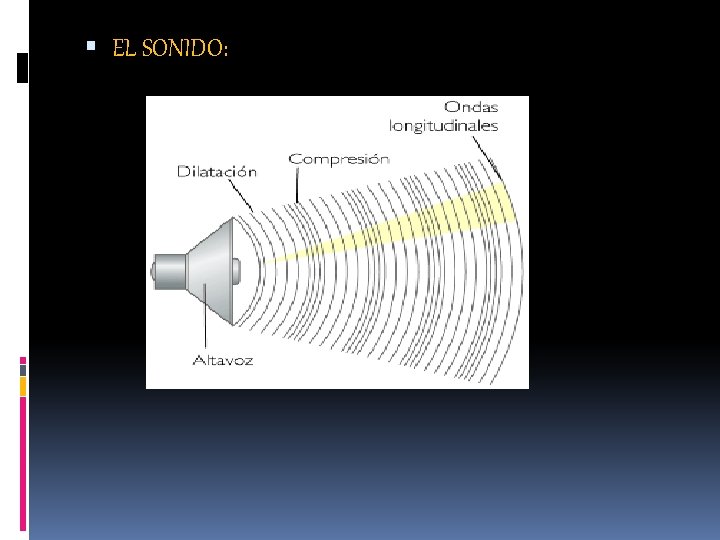 EL SONIDO:

Ondas longitudinales

Compresión

Dilatación

Altavoz